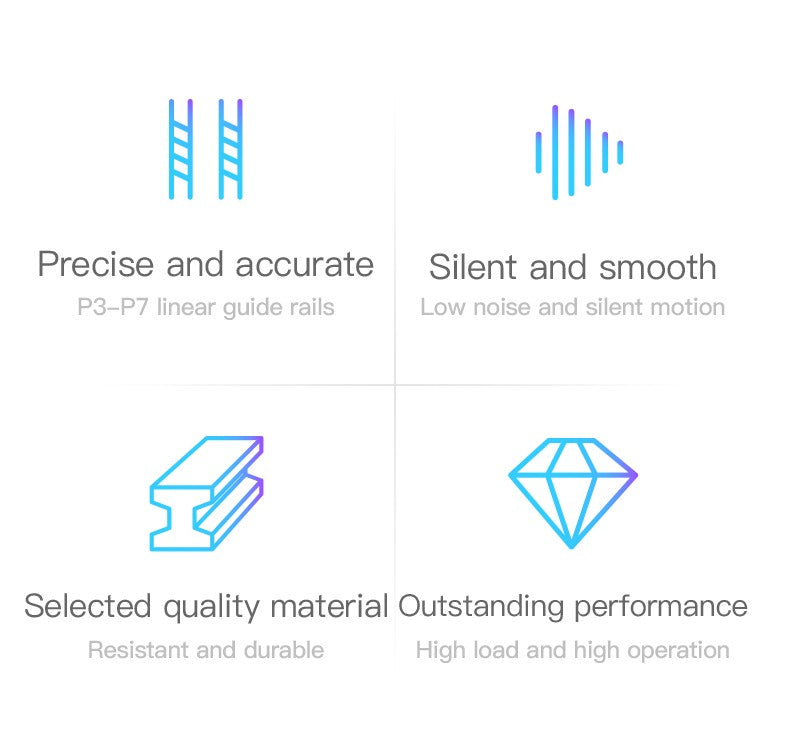 Precise and accurate
P3–P7 linear guide rails

Silent and smooth
Low noise and silent motion

Selected quality material
Resistant and durable

Outstanding performance
High load and high operation